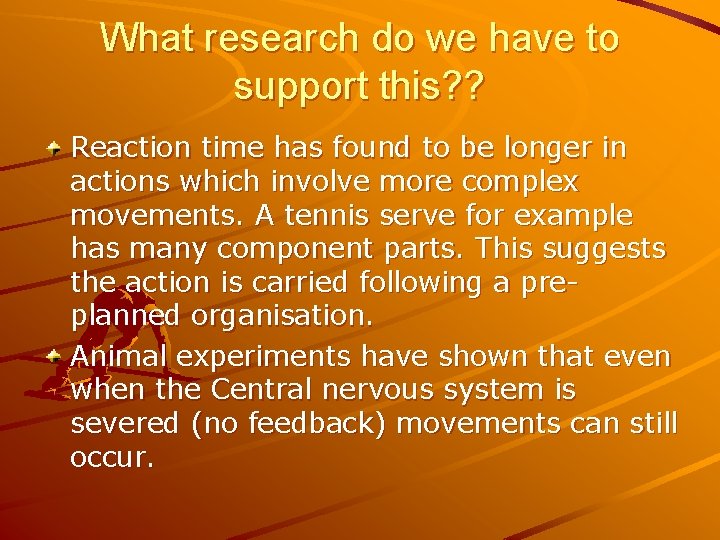 What research do we have to support this??

Reaction time has found to be longer in actions which involve more complex movements. A tennis serve for example has many component parts. This suggests the action is carried following a pre-planned organisation.

Animal experiments have shown that even when the Central nervous system is severed (no feedback) movements can still occur.